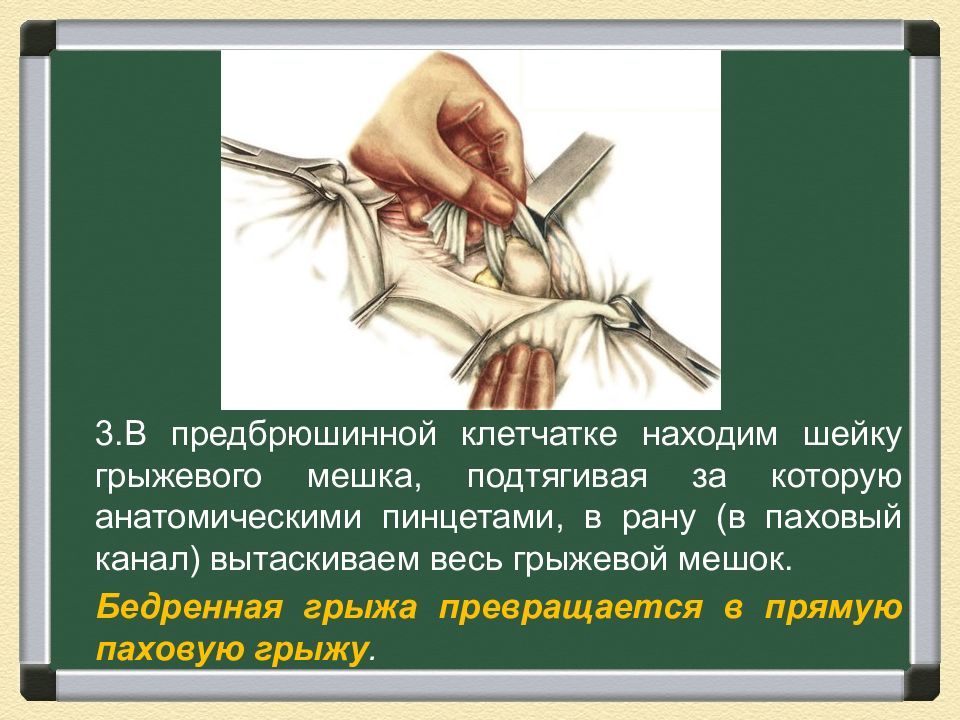 3.В предбрюшинной клетчатке находим шейку грыжевого мешка, подтягивая за которую анатомическими пинцетами, в рану (в паховый канал) вытаскиваем весь грыжевой мешок.

Бедренная грыжа превращается в прямую паховую грыжу.